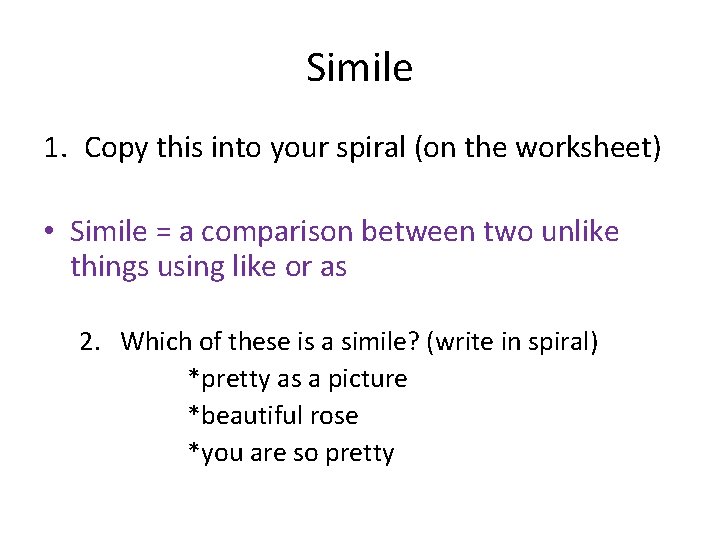 Simile

1. Copy this into your spiral (on the worksheet)

• Simile = a comparison between two unlike things using like or as

2. Which of these is a simile? (write in spiral)
*pretty as a picture
*beautiful rose
*you are so pretty